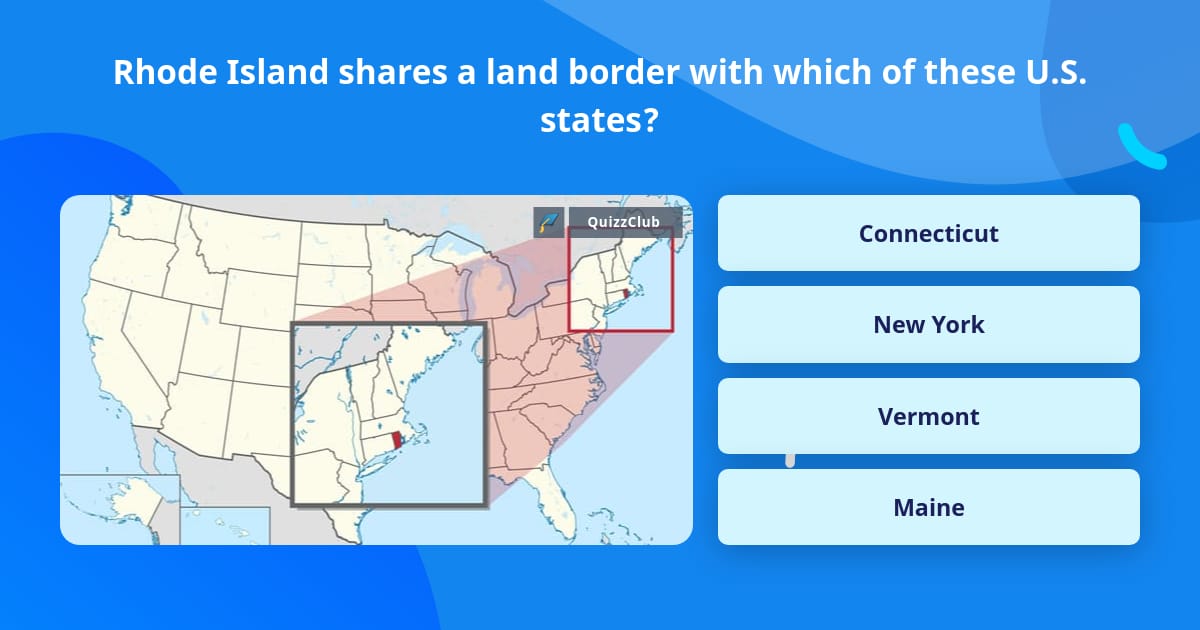 Rhode Island shares a land border with which of these U.S. states?

QuizzClub

Connecticut

New York

Vermont

Maine